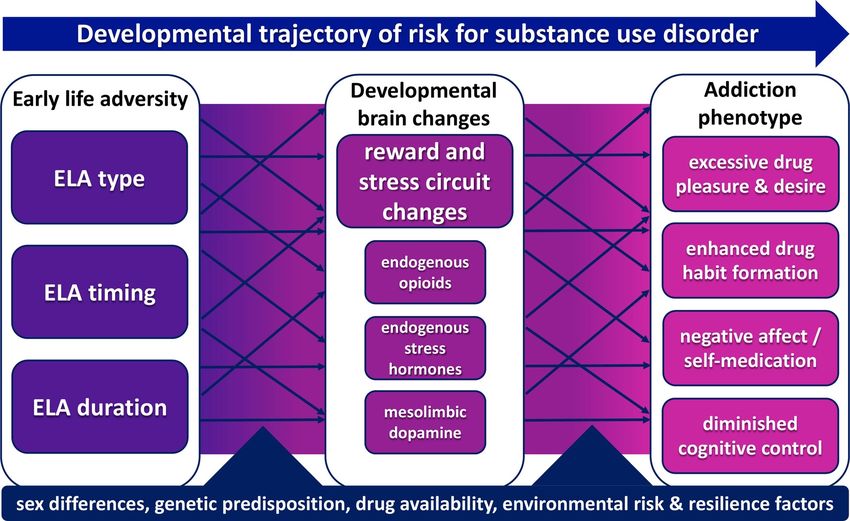 Developmental trajectory of risk for substance use disorder

Early life adversity

ELA type

ELA timing

ELA duration

Developmental brain changes

reward and stress circuit changes

endogenous opioids

endogenous stress hormones

mesolimbic dopamine

Addiction phenotype

excessive drug pleasure & desire

enhanced drug habit formation

negative affect / self-medication

diminished cognitive control

sex differences, genetic predisposition, drug availability, environmental risk & resilience factors